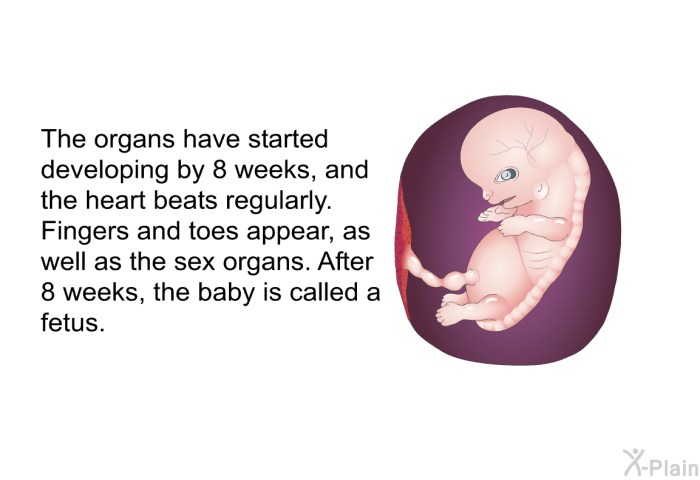 The organs have started developing by 8 weeks, and the heart beats regularly. Fingers and toes appear, as well as the sex organs. After 8 weeks, the baby is called a fetus.

X-Plain